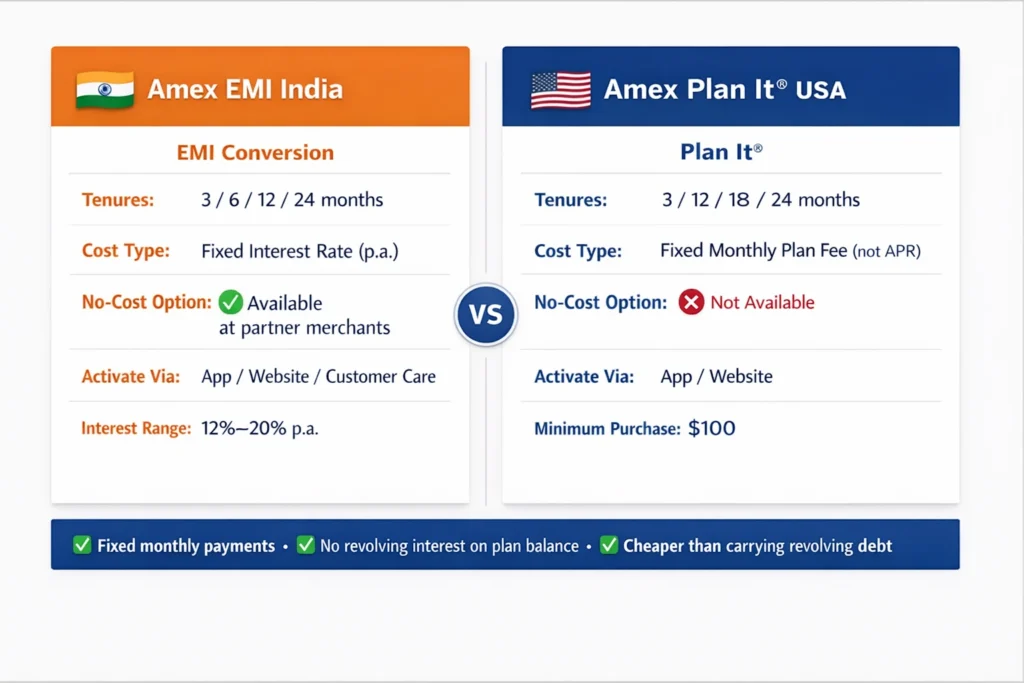 Amex EMI India

EMI Conversion

Tenures: 3 / 6 / 12 / 24 months

Cost Type: Fixed Interest Rate (p.a.)

No-Cost Option: ✅ Available at partner merchants

Activate Via: App / Website / Customer Care

Interest Range: 12%–20% p.a.

VS

Amex Plan It® USA

Plan It®

Tenures: 3 / 12 / 18 / 24 months

Cost Type: Fixed Monthly Plan Fee (not APR)

No-Cost Option: ❌ Not Available

Activate Via: App / Website

Minimum Purchase: $100

✅ Fixed monthly payments • ✅ No revolving interest on plan balance • ✅ Cheaper than carrying revolving debt